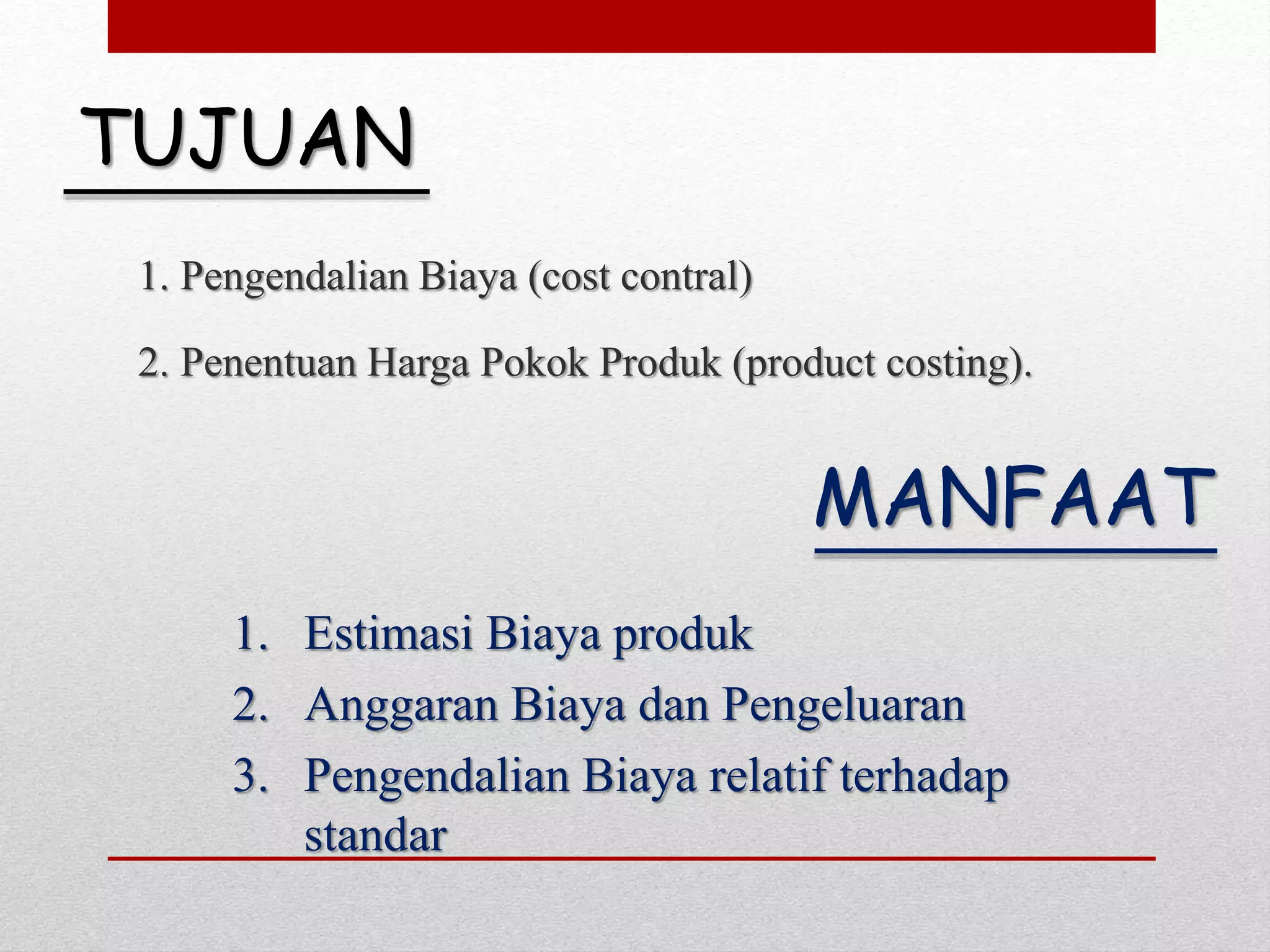 TUJUAN

1. Pengendalian Biaya (cost contral)

2. Penentuan Harga Pokok Produk (product costing).

MANFAAT

1. Estimasi Biaya produk
2. Anggaran Biaya dan Pengeluaran
3. Pengendalian Biaya relatif terhadap standar